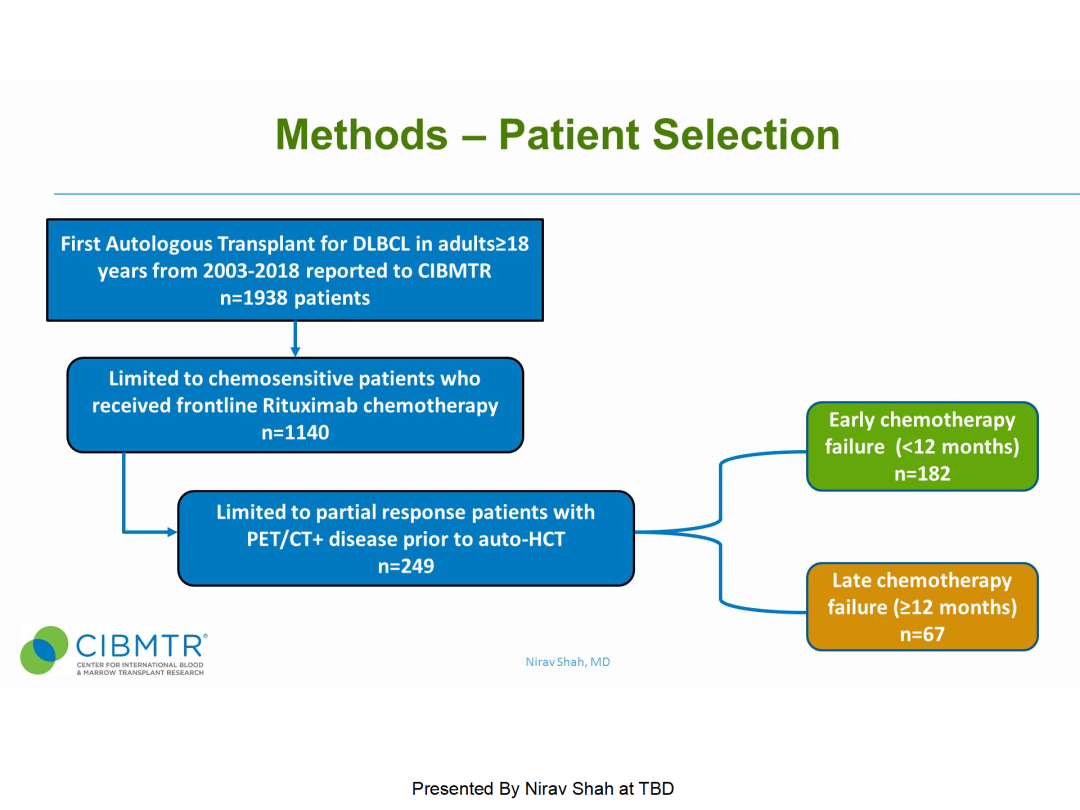 Methods – Patient Selection

First Autologous Transplant for DLBCL in adults≥18 years from 2003-2018 reported to CIBMTR
n=1938 patients

Limited to chemosensitive patients who received frontline Rituximab chemotherapy
n=1140

Limited to partial response patients with PET/CT+ disease prior to auto-HCT
n=249

Early chemotherapy failure (<12 months)
n=182

Late chemotherapy failure (≥12 months)
n=67

CIBMTR®
CENTER FOR INTERNATIONAL BLOOD & MARROW TRANSPLANT RESEARCH

Nirav Shah, MD

Presented By Nirav Shah at TBD